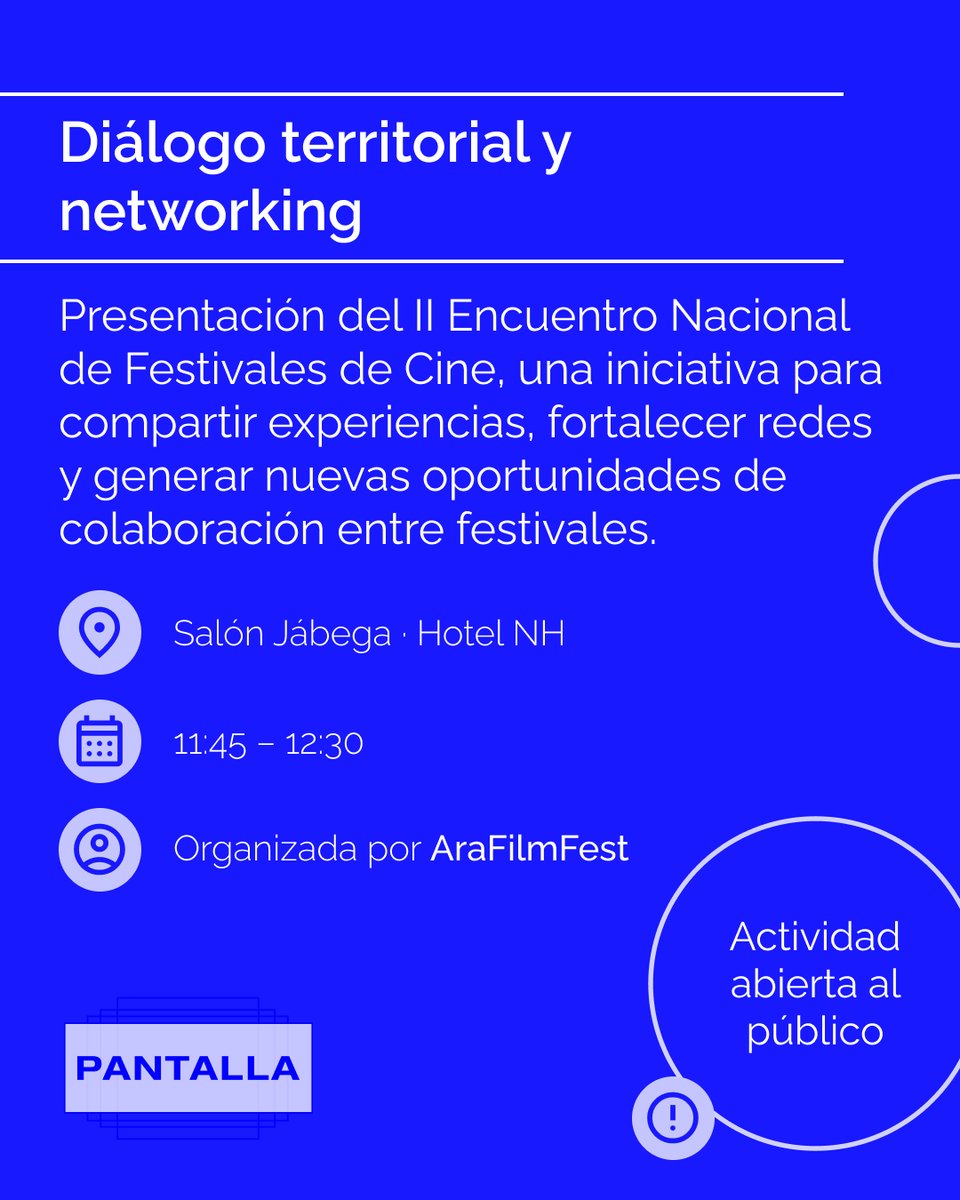 Diálogo territorial y networking

Presentación del II Encuentro Nacional de Festivales de Cine, una iniciativa para compartir experiencias, fortalecer redes y generar nuevas oportunidades de colaboración entre festivales.

Salón Jábega · Hotel NH

11:45 – 12:30

Organizada por AraFilmFest

Actividad abierta al público

PANTALLA